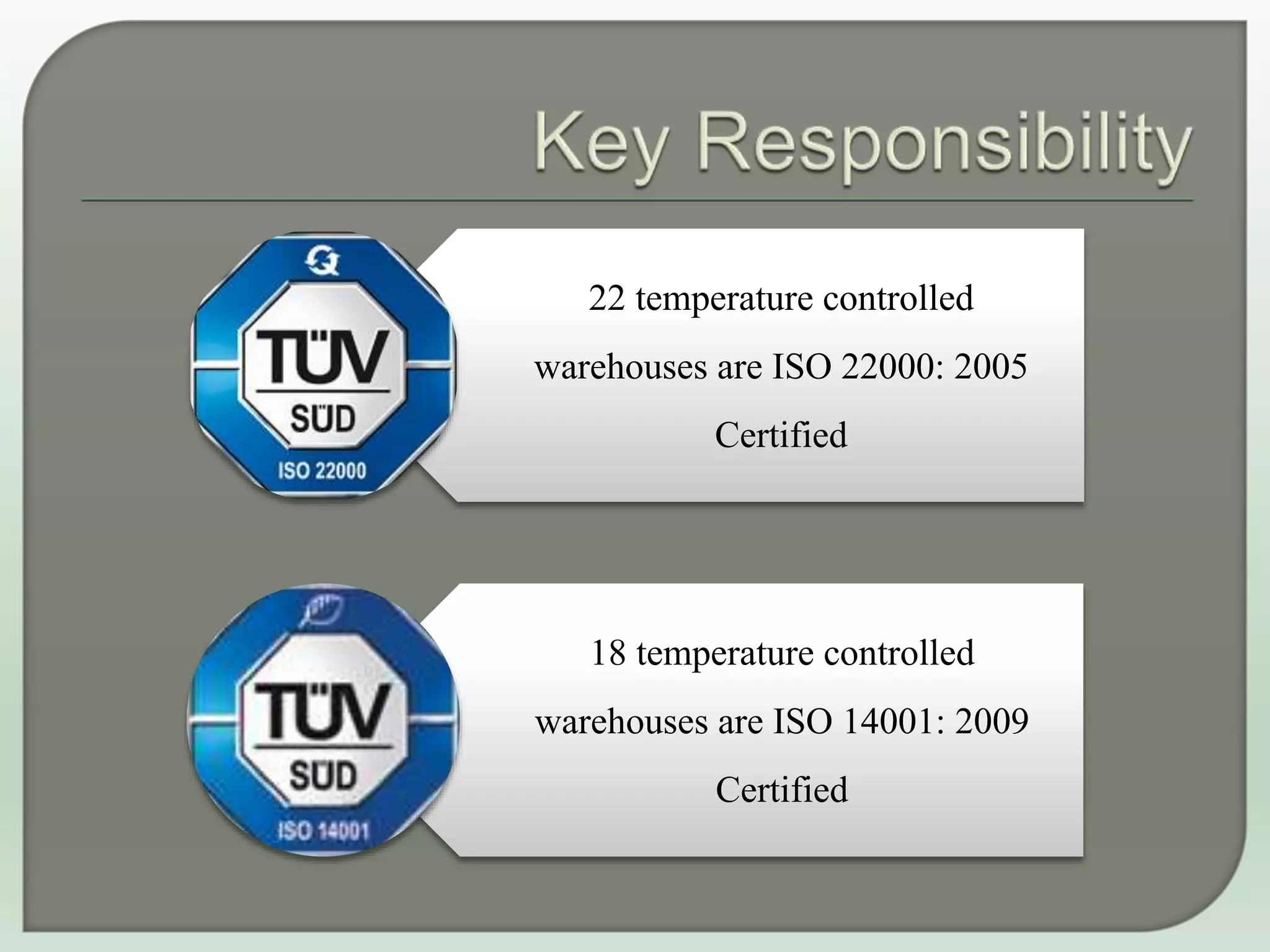 Key Responsibility

TÜV SÜD ISO 22000

22 temperature controlled warehouses are ISO 22000: 2005 Certified

TÜV SÜD ISO 14001

18 temperature controlled warehouses are ISO 14001: 2009 Certified